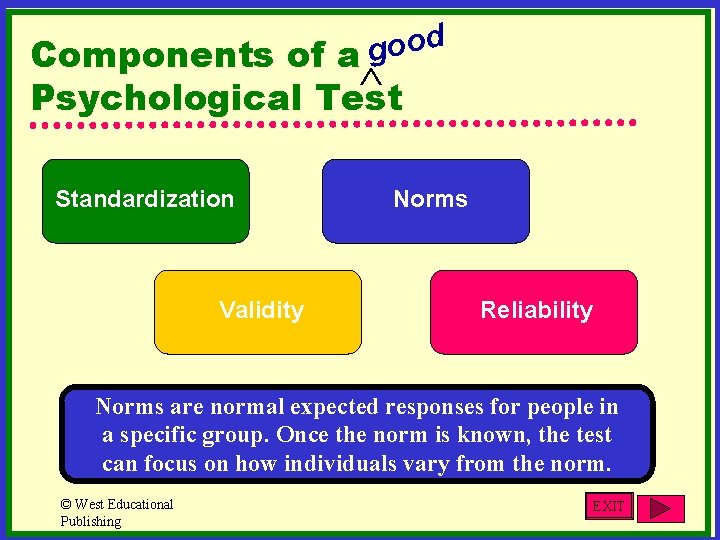 Components of a good Psychological Test

Standardization

Norms

Validity

Reliability

Norms are normal expected responses for people in a specific group. Once the norm is known, the test can focus on how individuals vary from the norm.

© West Educational Publishing

EXIT